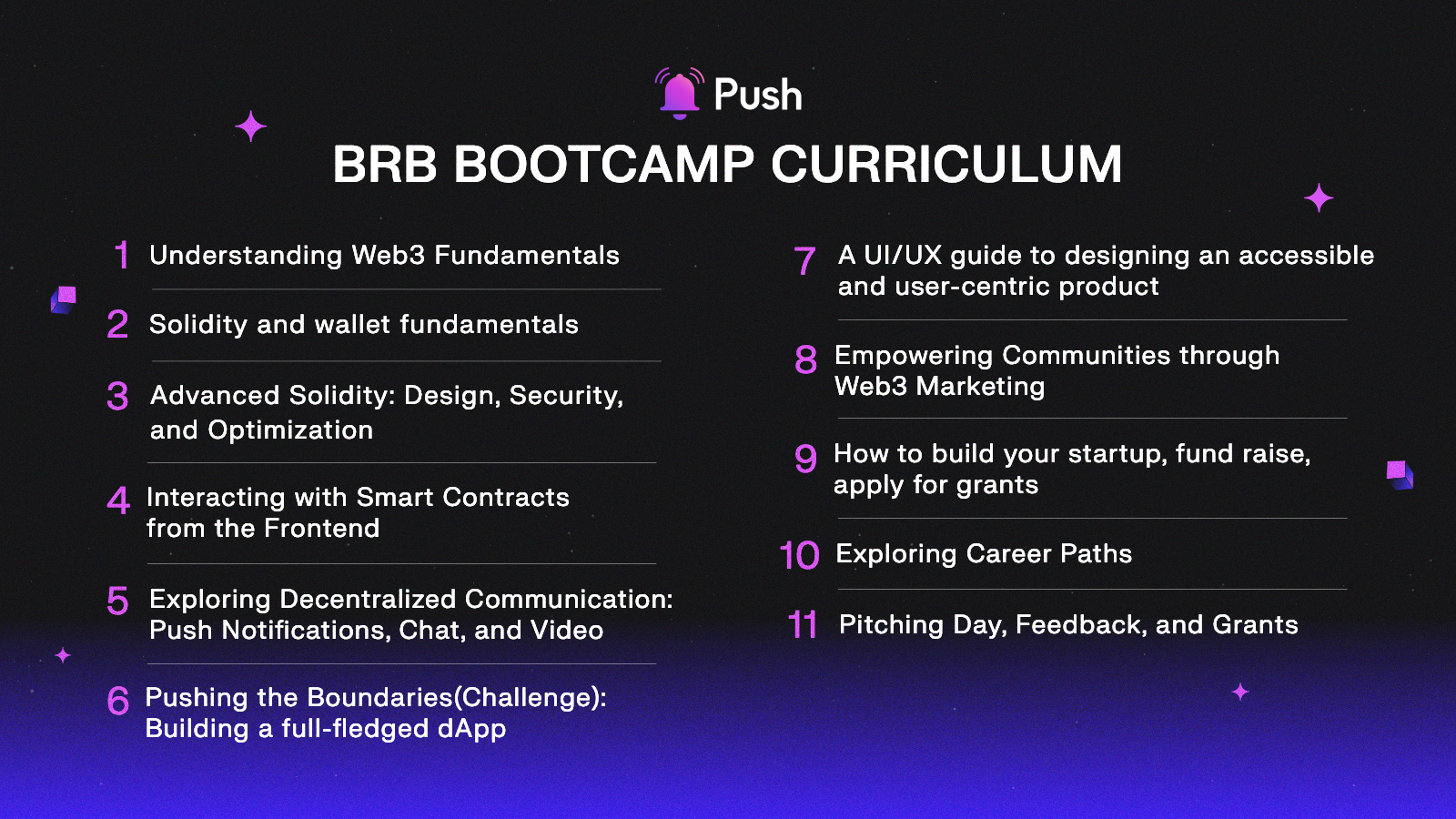 Push

BRB BOOTCAMP CURRICULUM

1 Understanding Web3 Fundamentals

2 Solidity and wallet fundamentals

3 Advanced Solidity: Design, Security, and Optimization

4 Interacting with Smart Contracts from the Frontend

5 Exploring Decentralized Communication: Push Notifications, Chat, and Video

6 Pushing the Boundaries(Challenge): Building a full-fledged dApp

7 A UI/UX guide to designing an accessible and user-centric product

8 Empowering Communities through Web3 Marketing

9 How to build your startup, fund raise, apply for grants

10 Exploring Career Paths

11 Pitching Day, Feedback, and Grants